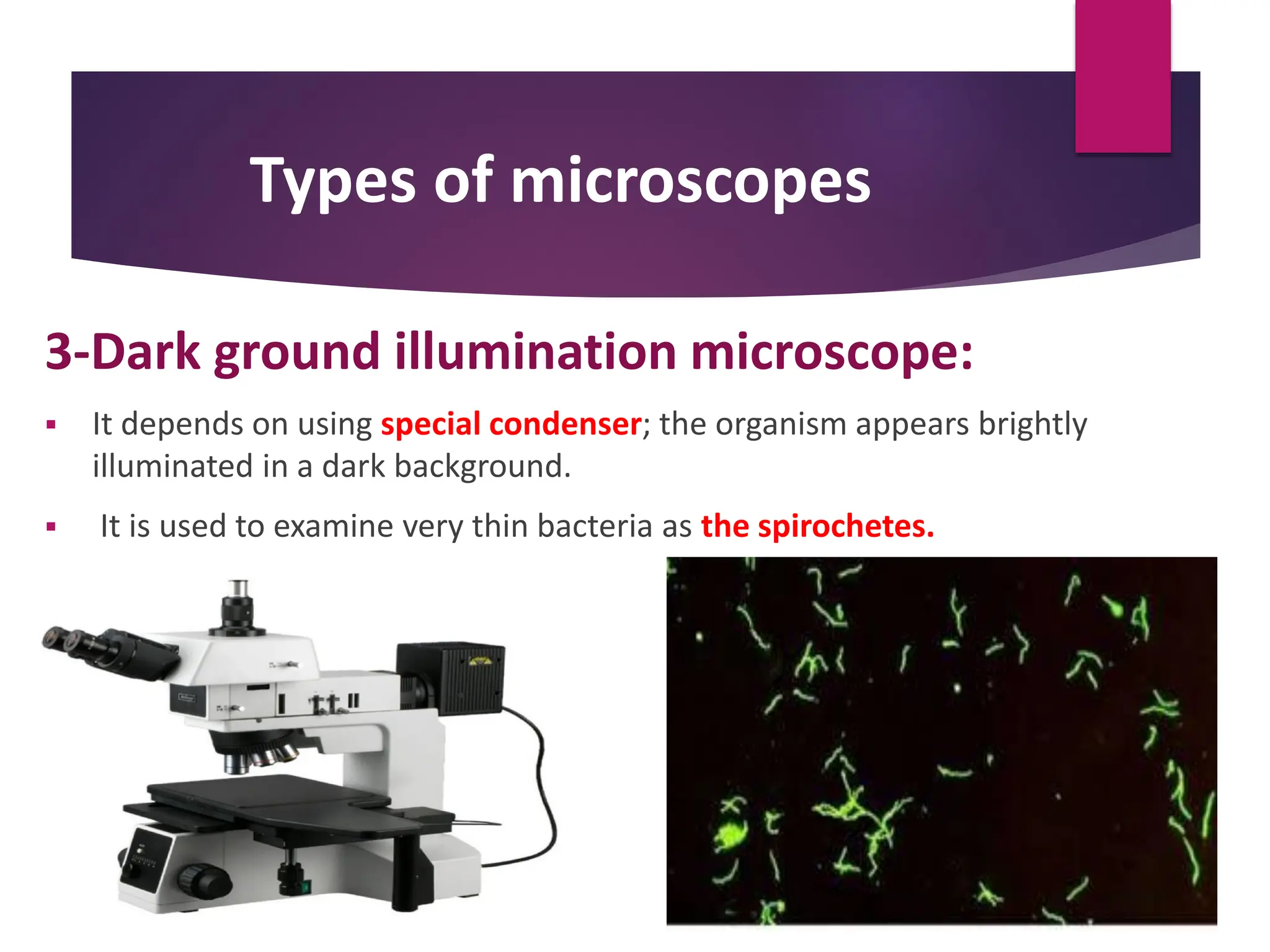 Types of microscopes

3-Dark ground illumination microscope:

▪ It depends on using special condenser; the organism appears brightly illuminated in a dark background.

▪ It is used to examine very thin bacteria as the spirochetes.